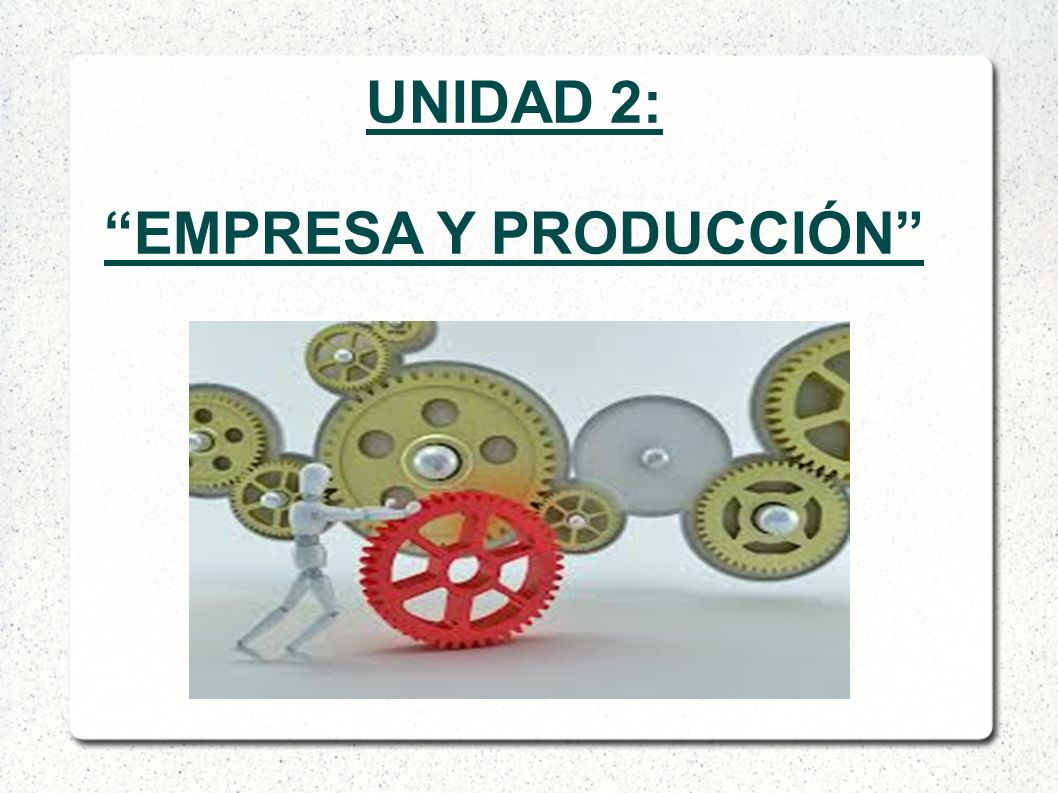 UNIDAD 2:

“EMPRESA Y PRODUCCIÓN”